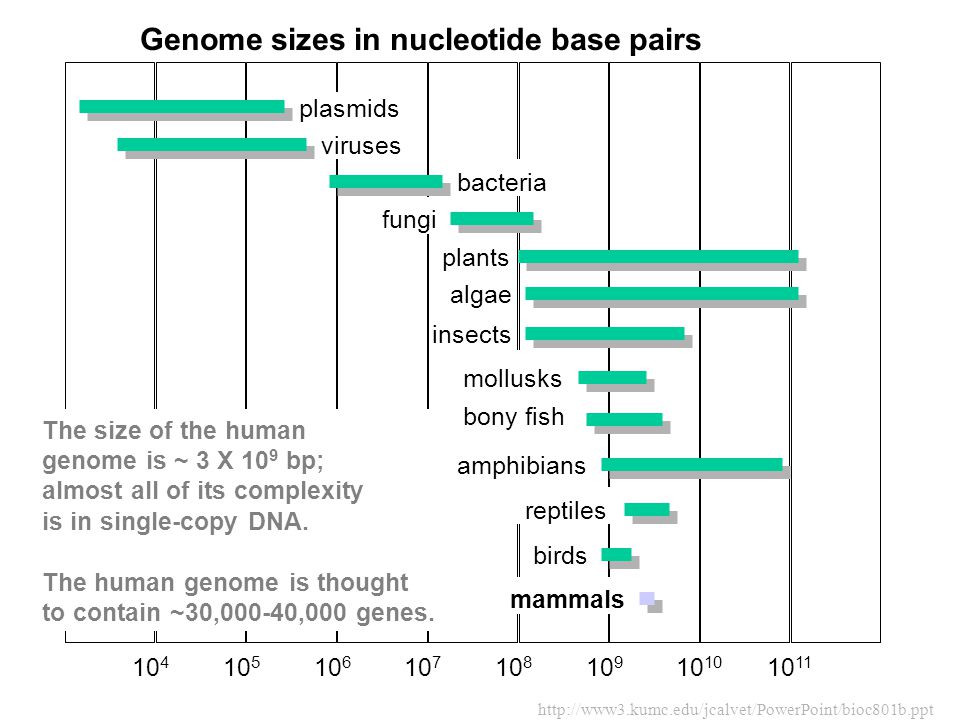 Genome sizes in nucleotide base pairs

plasmids
viruses
bacteria
fungi
plants
algae
insects
mollusks
bony fish
amphibians
reptiles
birds
mammals

The size of the human genome is ~ 3 X $10^9$ bp; almost all of its complexity is in single-copy DNA.

The human genome is thought to contain ~30,000-40,000 genes.

$10^4$ $10^5$ $10^6$ $10^7$ $10^8$ $10^9$ $10^{10}$ $10^{11}$

http://www3.kumc.edu/jcalvet/PowerPoint/bioc801b.ppt